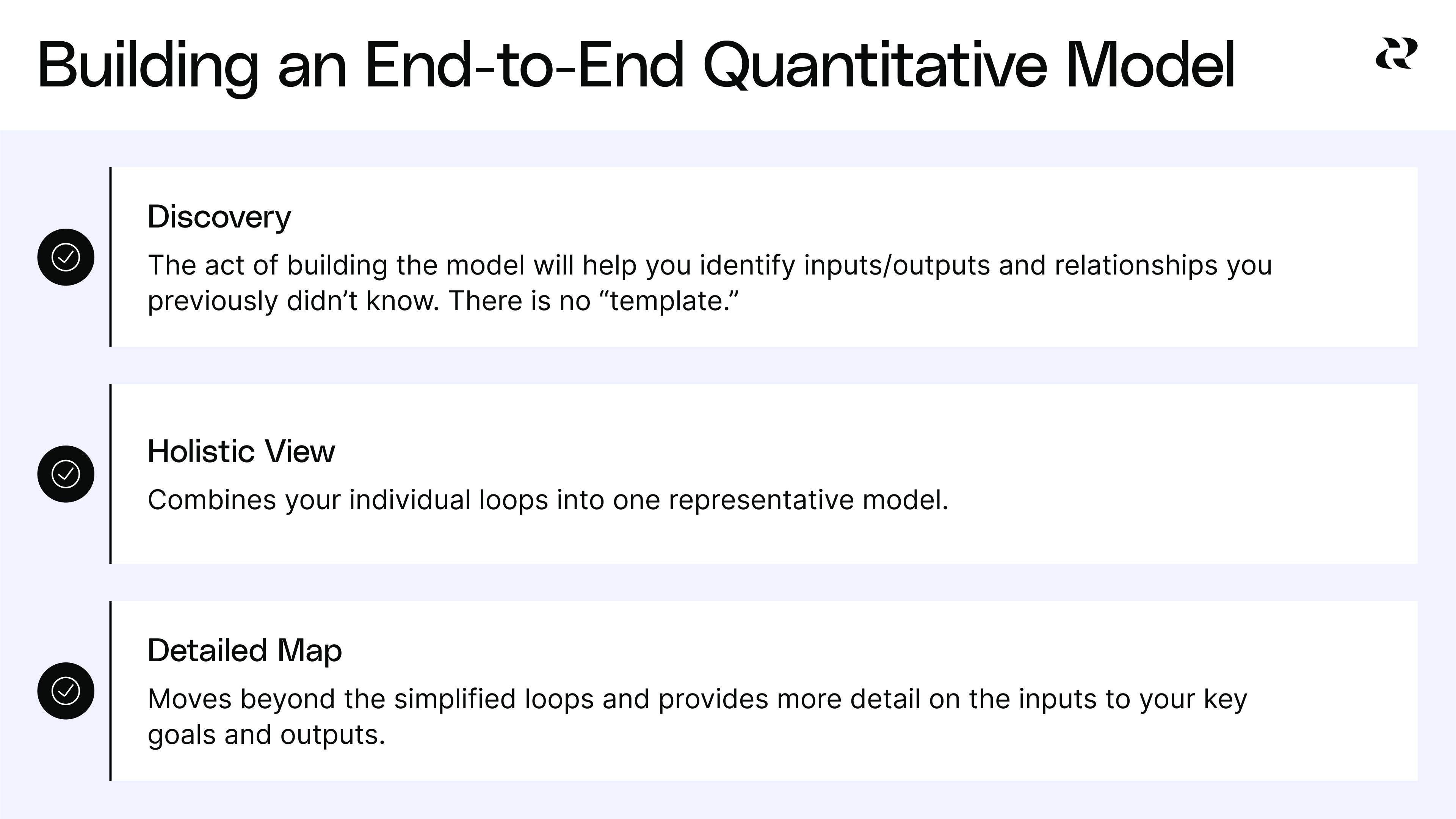 Building an End-to-End Quantitative Model

Discovery

The act of building the model will help you identify inputs/outputs and relationships you previously didn’t know. There is no “template.”

Holistic View

Combines your individual loops into one representative model.

Detailed Map

Moves beyond the simplified loops and provides more detail on the inputs to your key goals and outputs.